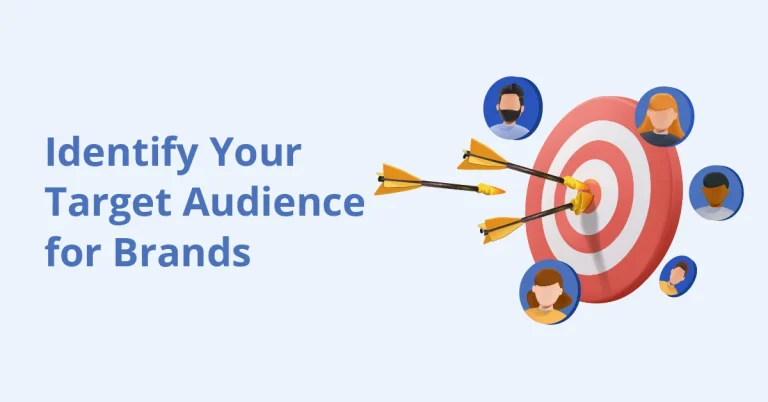 Identify Your Target Audience for Brands